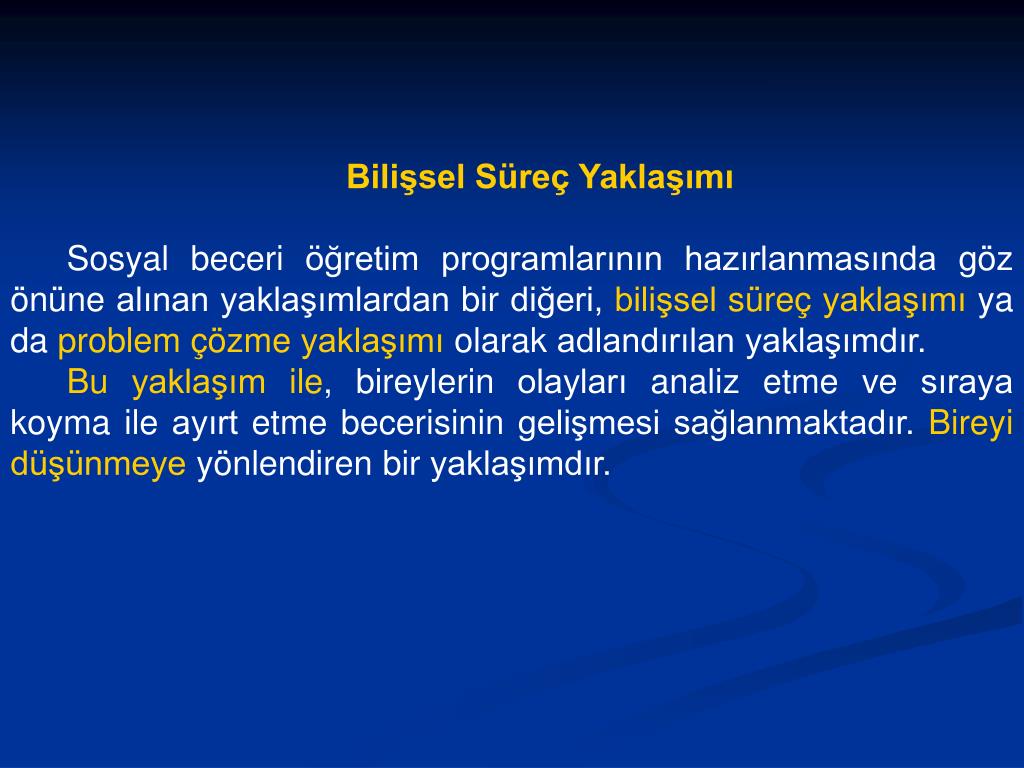 Bilişsel Süreç Yaklaşımı

Sosyal beceri öğretim programlarının hazırlanmasında göz önüne alınan yaklaşımlardan bir diğeri, bilişsel süreç yaklaşımı ya da problem çözme yaklaşımı olarak adlandırılan yaklaşımdır.

Bu yaklaşım ile, bireylerin olayları analiz etme ve sıraya koyma ile ayırt etme becerisinin gelişmesi sağlanmaktadır. Bireyi düşünmeye yönlendiren bir yaklaşımdır.